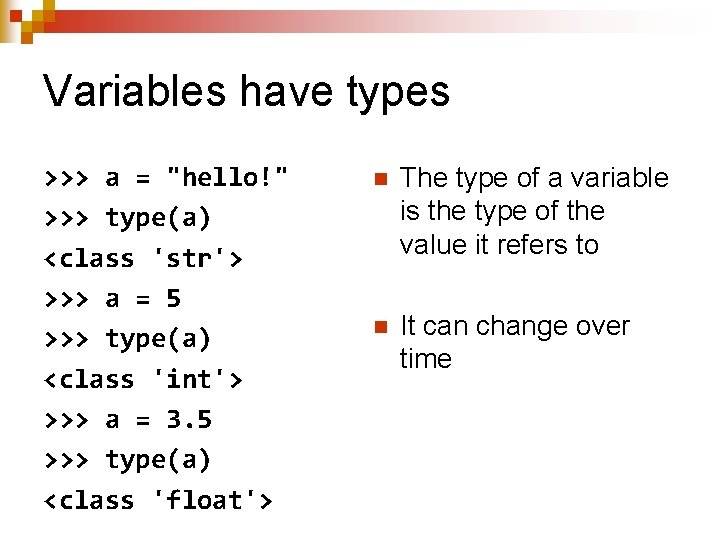 Variables have types

>>> a = "hello!"
>>> type(a)
<class 'str'>
>>> a = 5
>>> type(a)
<class 'int'>
>>> a = 3.5
>>> type(a)
<class 'float'>

The type of a variable is the type of the value it refers to

It can change over time